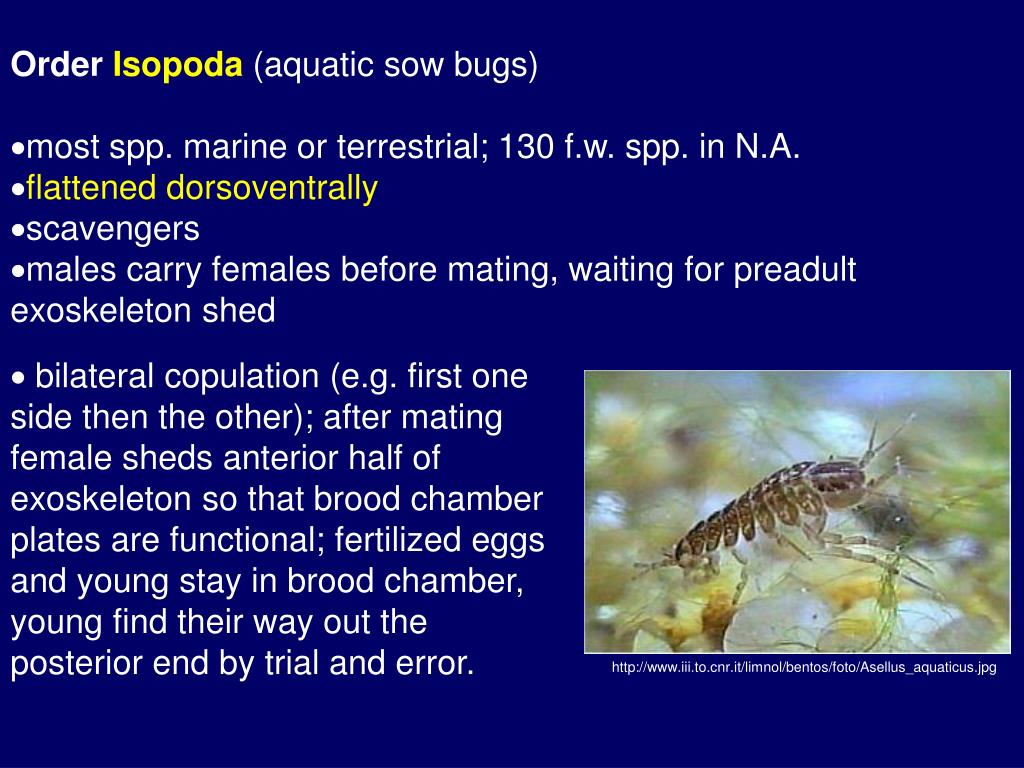 Order Isopoda (aquatic sow bugs)

•most spp. marine or terrestrial; 130 f.w. spp. in N.A.
•flattened dorsoventrally
•scavengers
•males carry females before mating, waiting for preadult exoskeleton shed

• bilateral copulation (e.g. first one side then the other); after mating female sheds anterior half of exoskeleton so that brood chamber plates are functional; fertilized eggs and young stay in brood chamber, young find their way out the posterior end by trial and error.

http://www.iii.to.cnr.it/limnol/bentos/foto/Asellus_aquaticus.jpg